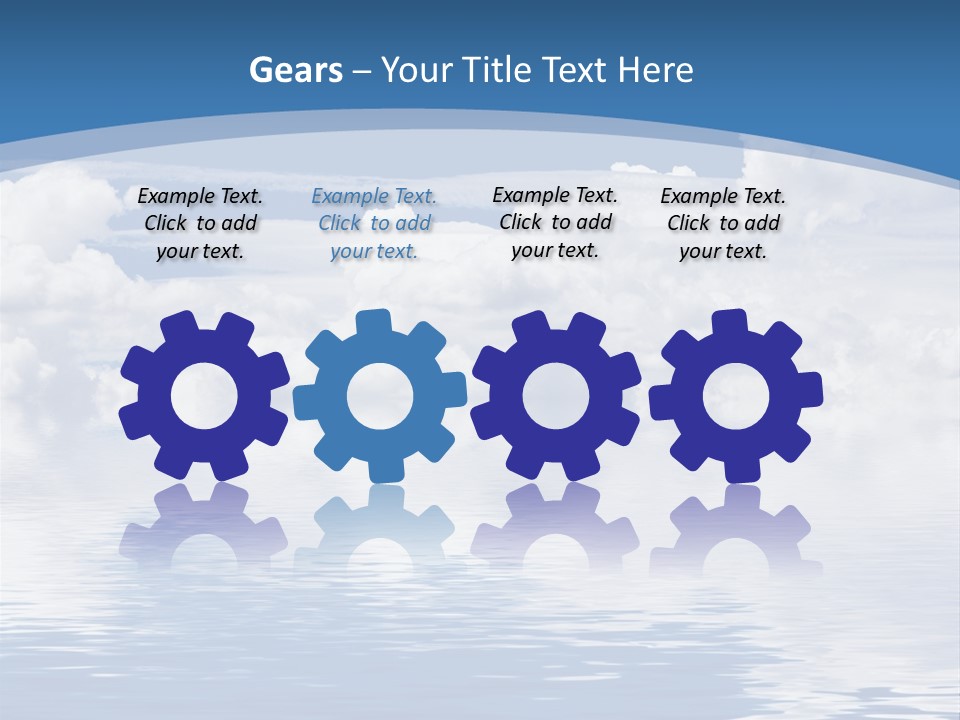 Gears – Your Title Text Here

Example Text. Click to add your text.

Example Text. Click to add your text.

Example Text. Click to add your text.

Example Text. Click to add your text.